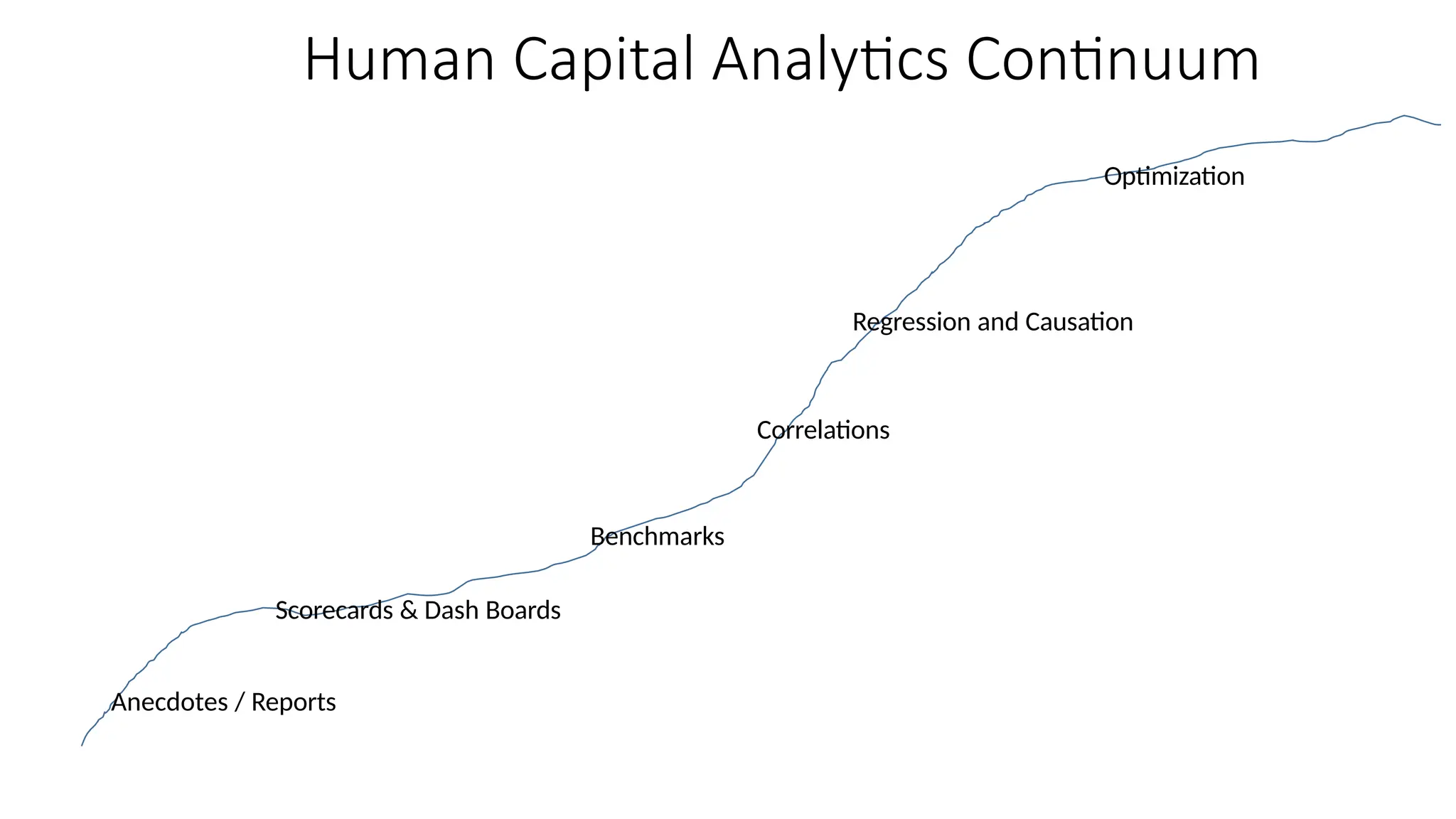 Human Capital Analytics Continuum

Optimization

Regression and Causation

Correlations

Benchmarks

Scorecards & Dash Boards

Anecdotes / Reports